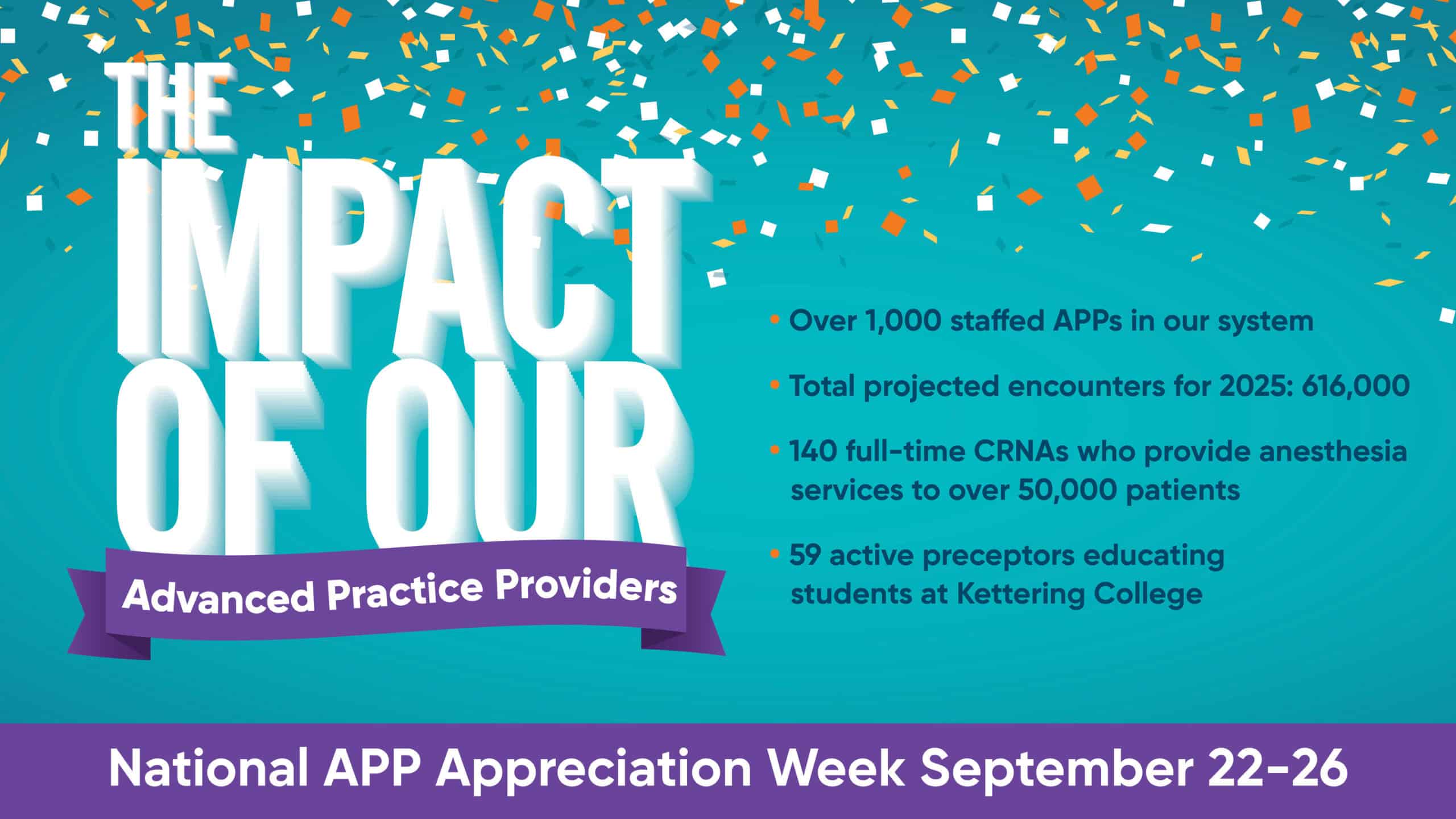 THE IMPACT OF OUR

Advanced Practice Providers

• Over 1,000 staffed APPs in our system

• Total projected encounters for 2025: 616,000

• 140 full-time CRNAs who provide anesthesia services to over 50,000 patients

• 59 active preceptors educating students at Kettering College

National APP Appreciation Week September 22-26